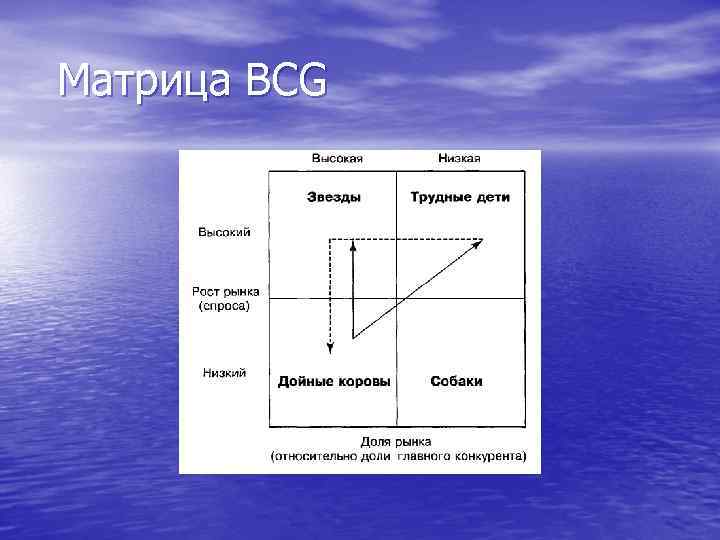 Матрица BCG

Высокая

Низкая

Звезды

Трудные дети

Высокий

Рост рынка (спроса)

Низкий

Дойные коровы

Собаки

Доля рынка (относительно доли главного конкурента)